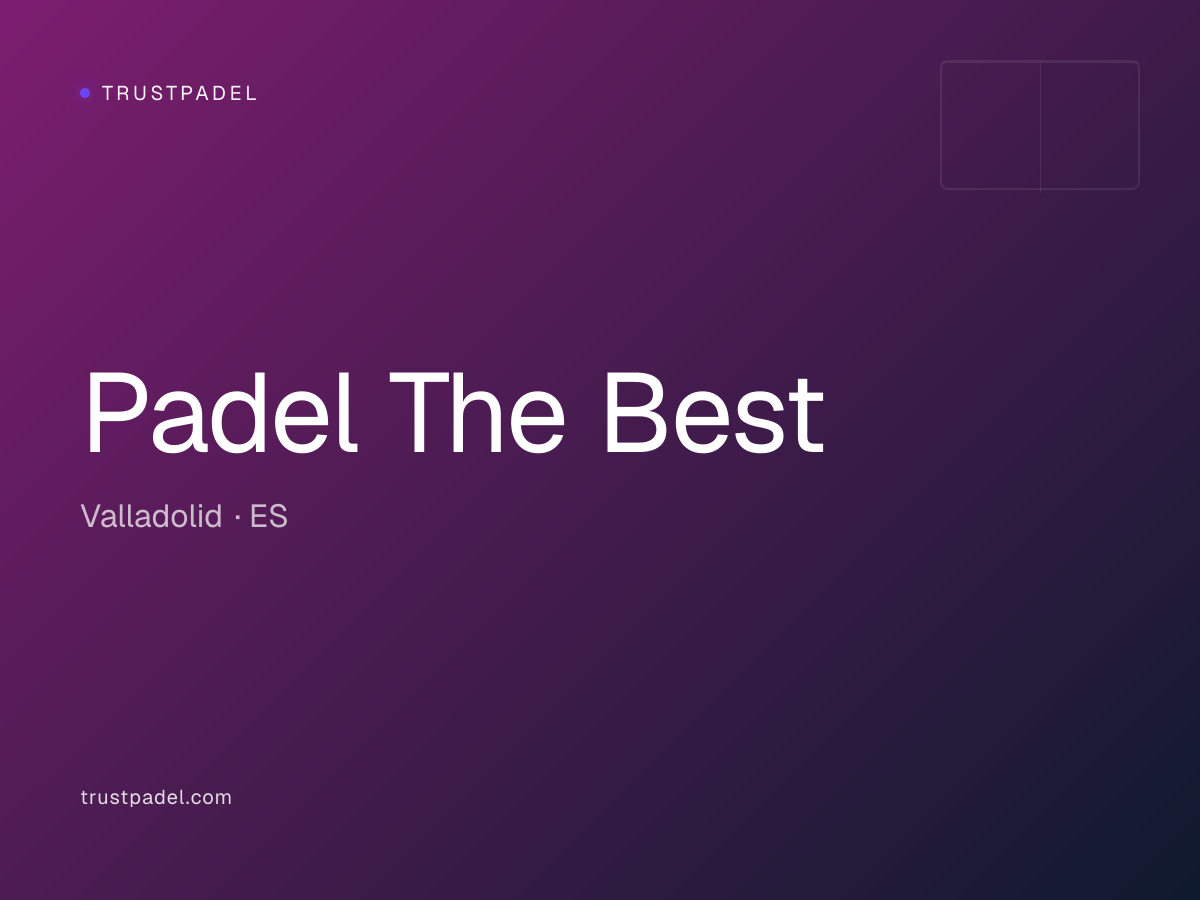 TRUSTPADEL

Padel The Best

Valladolid · ES

trustpadel.com